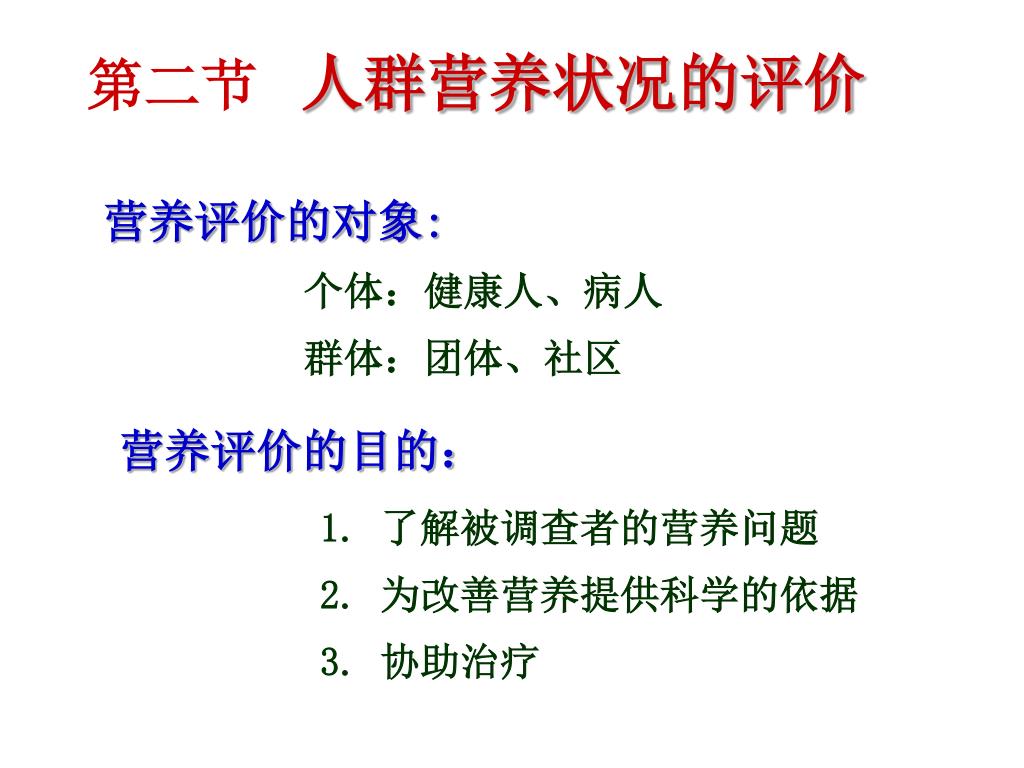 第二节 人群营养状况的评价

营养评价的对象:

个体：健康人、病人

群体：团体、社区

营养评价的目的：

1. 了解被调查者的营养问题

2. 为改善营养提供科学的依据

3. 协助治疗